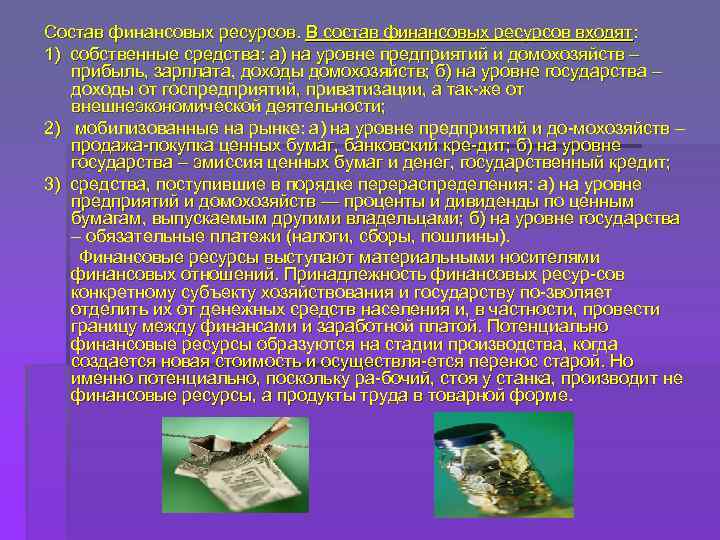 Состав финансовых ресурсов. В состав финансовых ресурсов входят:

1) собственные средства: а) на уровне предприятий и домохозяйств – прибыль, зарплата, доходы домохозяйств; б) на уровне государства – доходы от госпредприятий, приватизации, а так-же от внешнеэкономической деятельности;

2) мобилизованные на рынке: а) на уровне предприятий и до-мохозяйств – продажа-покупка ценных бумаг, банковский кре-дит; б) на уровне государства – эмиссия ценных бумаг и денег, государственный кредит;

3) средства, поступившие в порядке перераспределения: а) на уровне предприятий и домохозяйств — проценты и дивиденды по ценным бумагам, выпускаемым другими владельцами; б) на уровне государства – обязательные платежи (налоги, сборы, пошлины).

Финансовые ресурсы выступают материальными носителями финансовых отношений. Принадлежность финансовых ресур-сов конкретному субъекту хозяйствования и государству по-зволяет отделить их от денежных средств населения и, в частности, провести границу между финансами и заработной платой. Потенциально финансовые ресурсы образуются на стадии производства, когда создается новая стоимость и осуществля-ется перенос старой. Но именно потенциально, поскольку ра-бочий, стоя у станка, производит не финансовые ресурсы, а продукты труда в товарной форме.